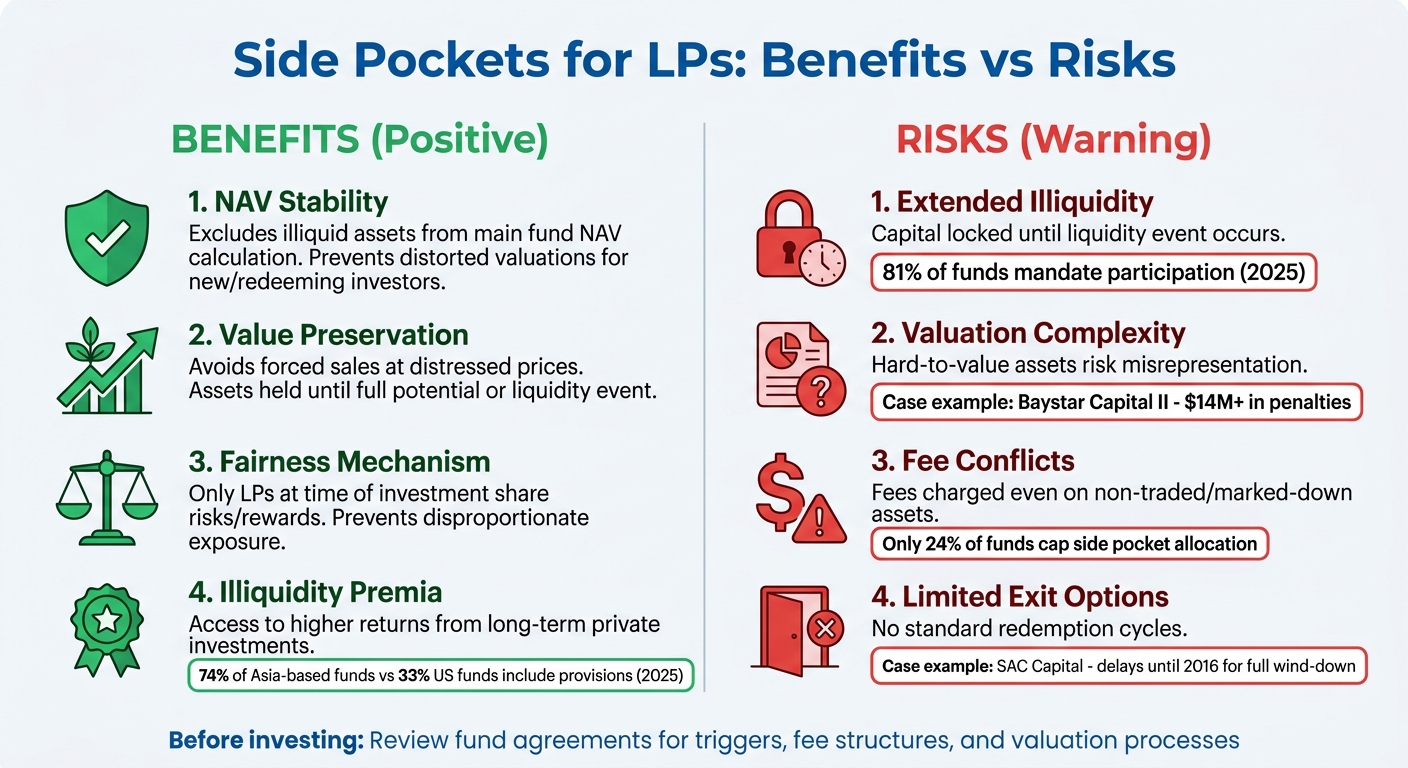 Side Pockets for LPs: Benefits vs Risks

BENEFITS (Positive)

1. NAV Stability
Excludes illiquid assets from main fund NAV calculation. Prevents distorted valuations for new/redeeming investors.

2. Value Preservation
Avoids forced sales at distressed prices. Assets held until full potential or liquidity event.

3. Fairness Mechanism
Only LPs at time of investment share risks/rewards. Prevents disproportionate exposure.

4. Illiquidity Premia
Access to higher returns from long-term private investments.
74% of Asia-based funds vs 33% US funds include provisions (2025)

RISKS (Warning)

1. Extended Illiquidity
Capital locked until liquidity event occurs.
81% of funds mandate participation (2025)

2. Valuation Complexity
Hard-to-value assets risk misrepresentation.
Case example: Baystar Capital II - $14M+ in penalties

3. Fee Conflicts
Fees charged even on non-traded/marked-down assets.
Only 24% of funds cap side pocket allocation

4. Limited Exit Options
No standard redemption cycles.
Case example: SAC Capital - delays until 2016 for full wind-down

Before investing: Review fund agreements for triggers, fee structures, and valuation processes